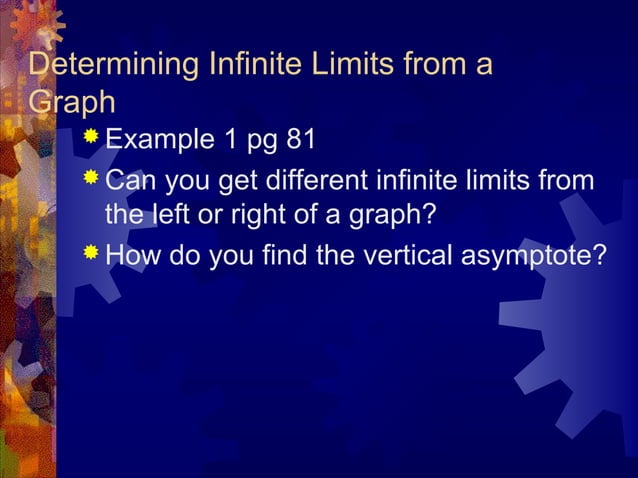 Determining Infinite Limits from a Graph

Example 1 pg 81

Can you get different infinite limits from the left or right of a graph?

How do you find the vertical asymptote?